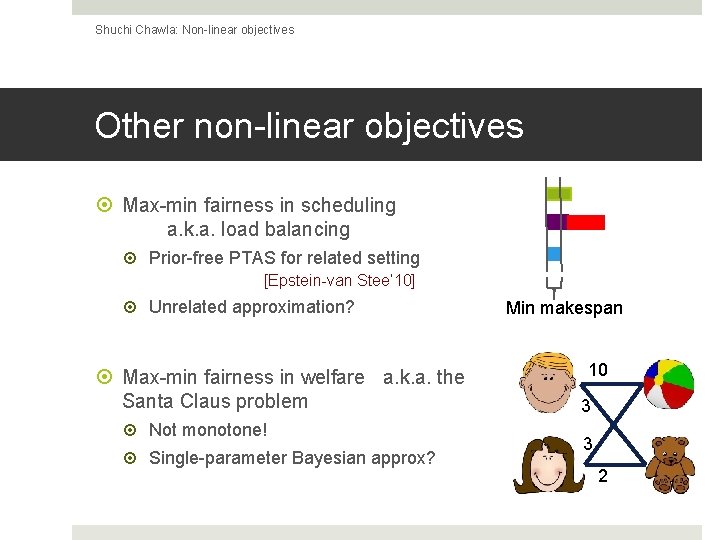 Shuchi Chawla: Non-linear objectives

Other non-linear objectives

Max-min fairness in scheduling a.k.a. load balancing

Prior-free PTAS for related setting [Epstein-van Stee'10]

Unrelated approximation?

Min makespan

Max-min fairness in welfare a.k.a. the Santa Claus problem

Not monotone!

Single-parameter Bayesian approx?

10

3

3

2